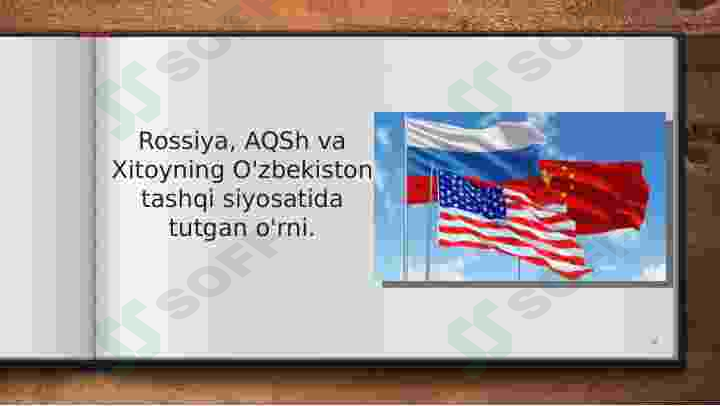 Rossiya, AQSh va Xitoyning O'zbekiston tashqi siyosatida tutgan o'rni.